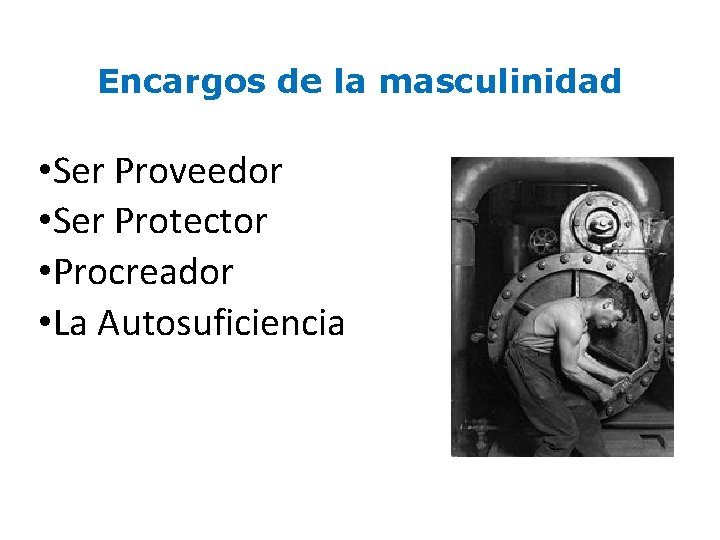 Encargos de la masculinidad

•Ser Proveedor
•Ser Protector
•Procreador
•La Autosuficiencia